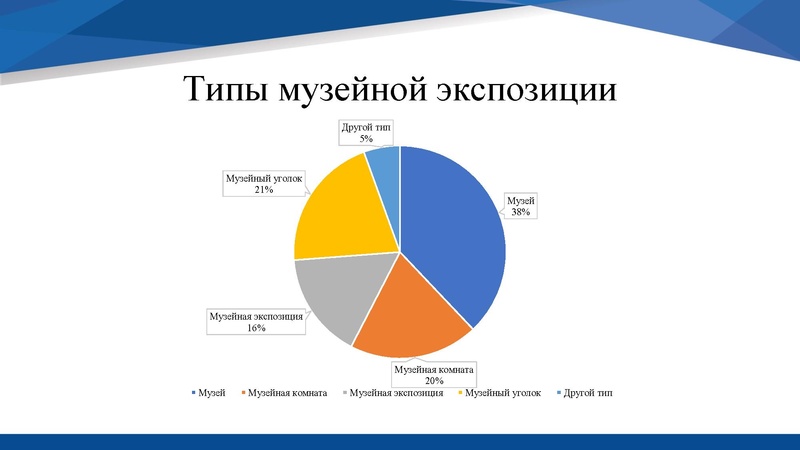 Типы музейной экспозиции

Другой тип
5%

Музейный уголок
21%

Музей
38%

Музейная экспозиция
16%

Музейная комната
20%

Музей
Музейная комната
Музейная экспозиция
Музейный уголок
Другой тип